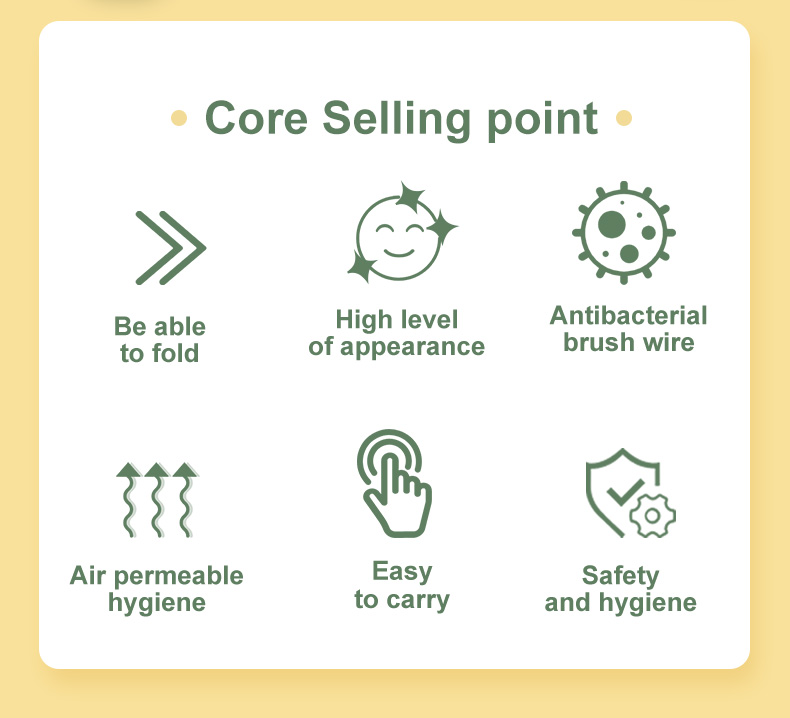 Core Selling point

Be able to fold

High level of appearance

Antibacterial brush wire

Air permeable hygiene

Easy to carry

Safety and hygiene